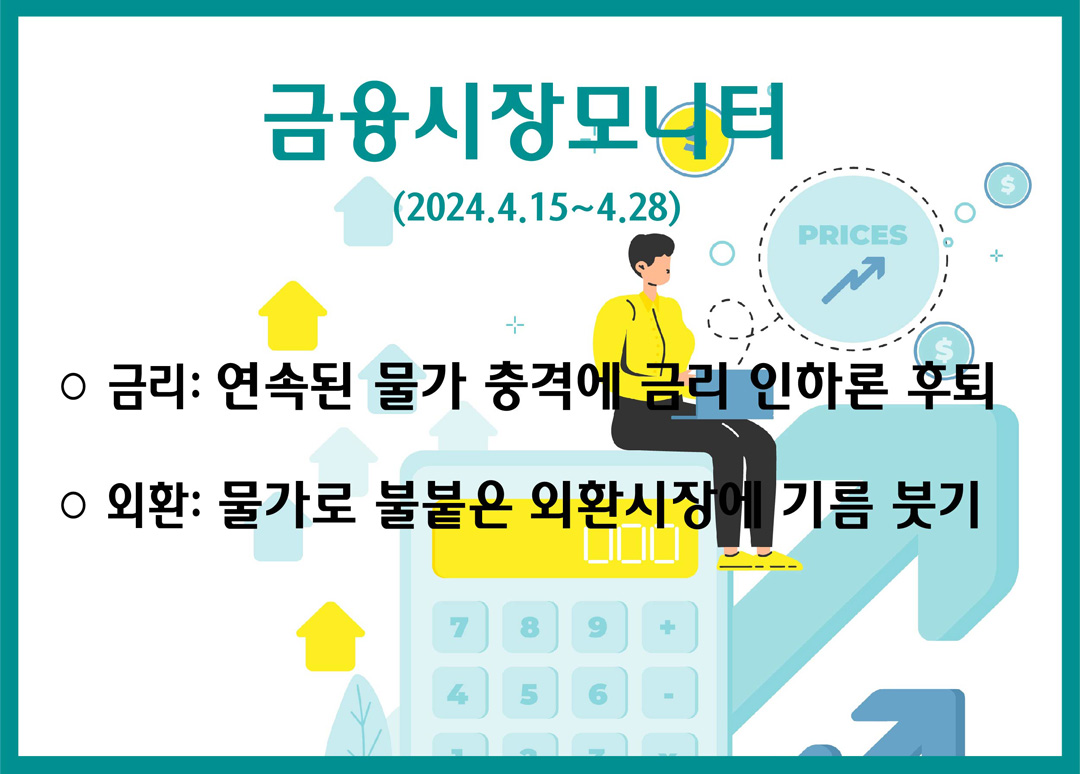 금융시장모니터

(2024.4.15~4.28)

PRICES

○ 금리: 연속된 물가 충격에 금리 인하론 후퇴

○ 외환: 물가로 불붙은 외환시장에 기름 붓기

7 8 9 +

4 5 6 -